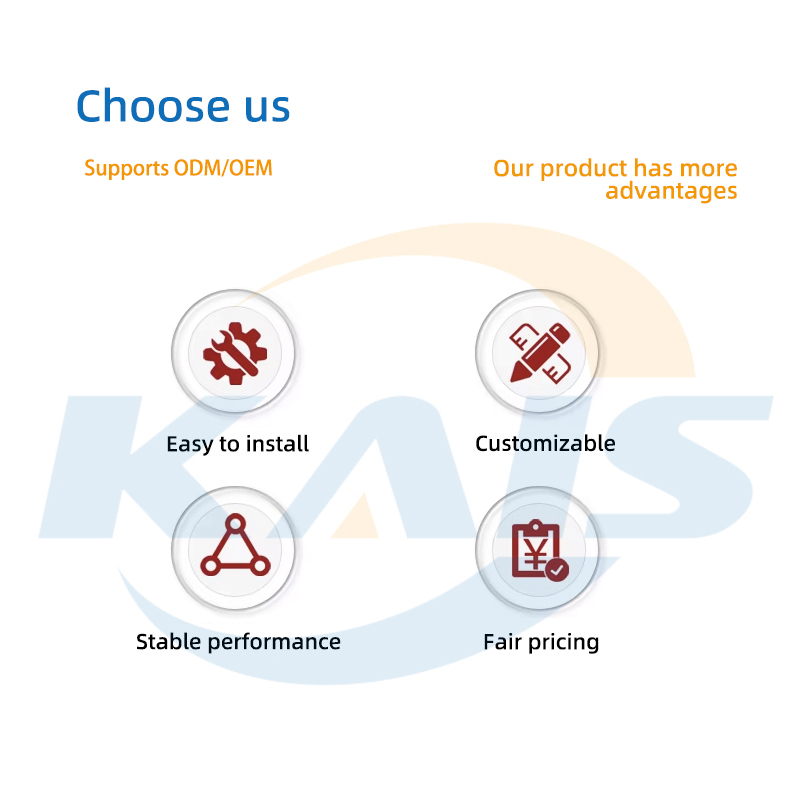 Choose us

Supports ODM/OEM

Our product has more advantages

KAIS

Easy to install

Customizable

Stable performance

Fair pricing